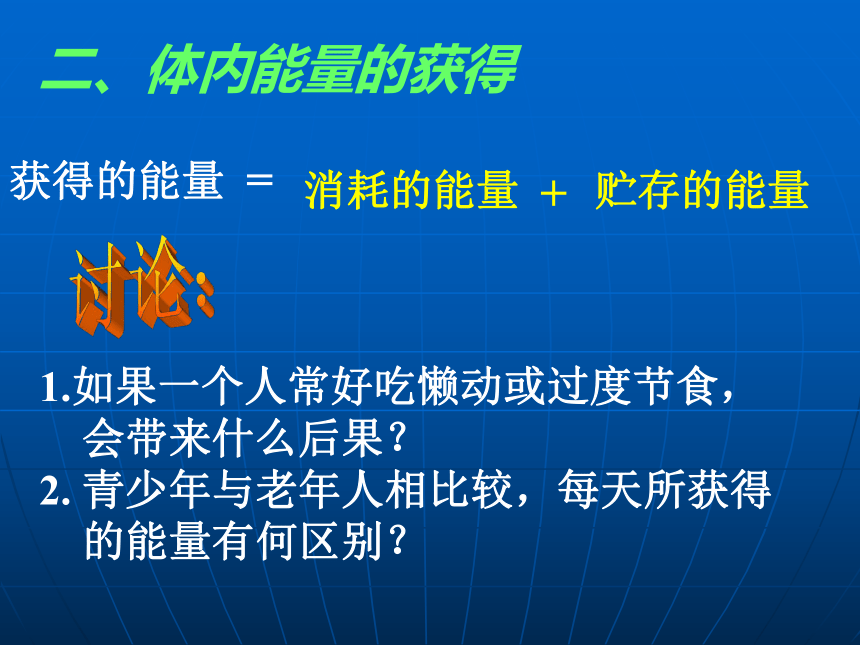 二、体内能量的获得

获得的能量 ＝ 消耗的能量 ＋ 贮存的能量

讨论：

1.如果一个人常好吃懒动或过度节食，会带来什么后果？

2. 青少年与老年人相比较，每天所获得的能量有何区别？